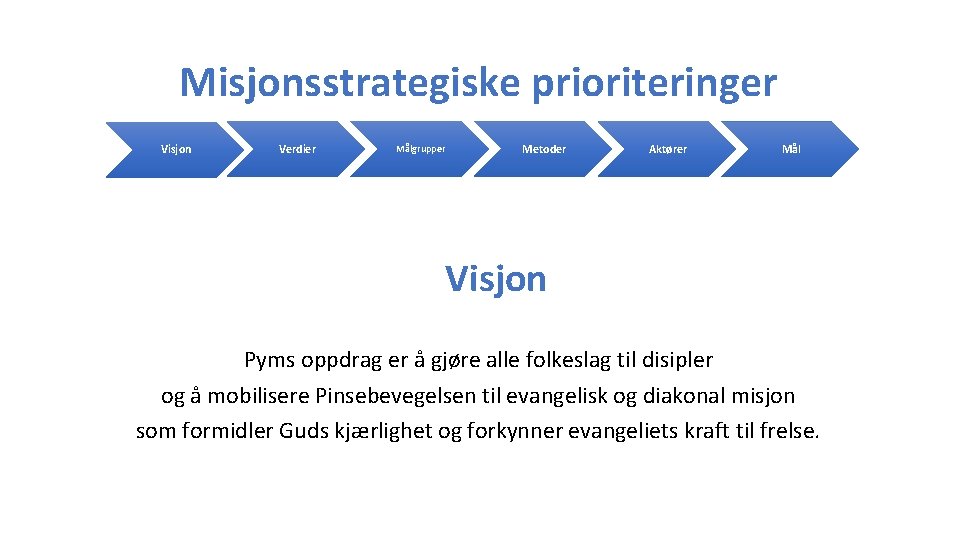 Misjonsstrategiske prioriteringer

Visjon

Verdier

Målgrupper

Metoder

Aktører

Mål

Visjon

Pyms oppdrag er å gjøre alle folkeslag til disipler og å mobilisere Pinsebevegelsen til evangelisk og diakonal misjon som formidler Guds kjærlighet og forkynner evangeliets kraft til frelse.